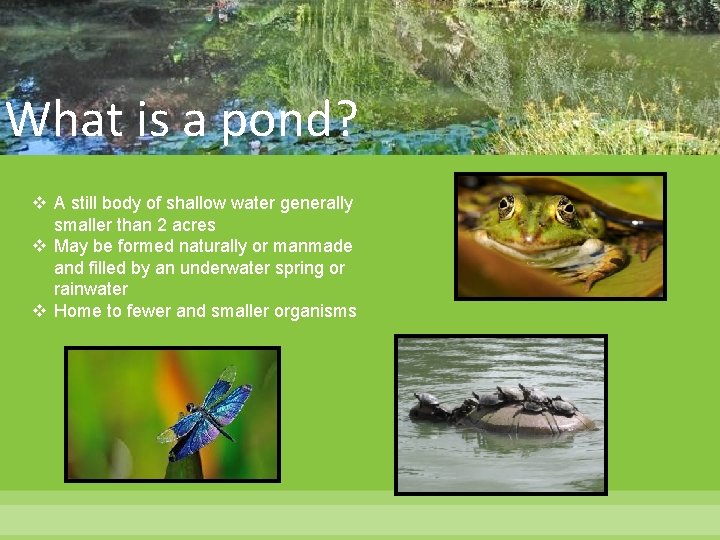 What is a pond?

❖ A still body of shallow water generally smaller than 2 acres
❖ May be formed naturally or manmade and filled by an underwater spring or rainwater
❖ Home to fewer and smaller organisms